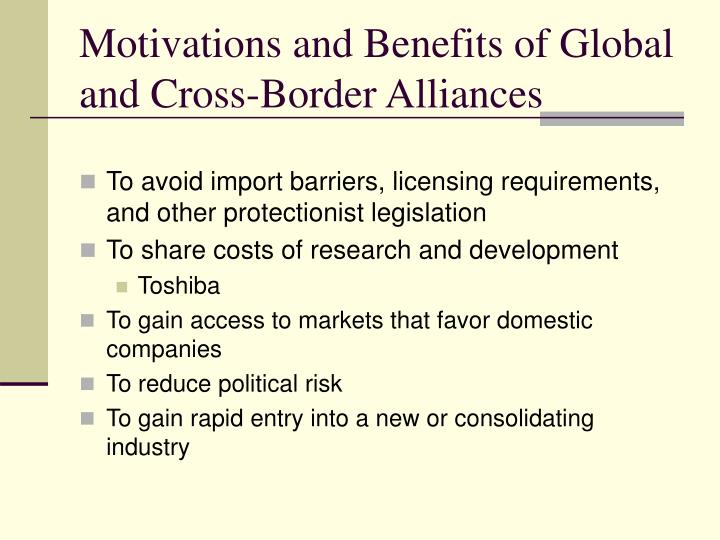 Motivations and Benefits of Global and Cross-Border Alliances

- To avoid import barriers, licensing requirements, and other protectionist legislation
- To share costs of research and development
  - Toshiba
- To gain access to markets that favor domestic companies
- To reduce political risk
- To gain rapid entry into a new or consolidating industry